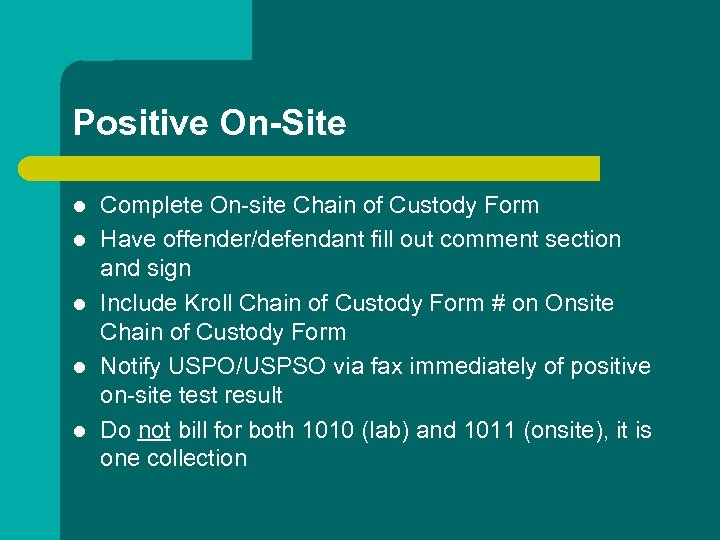 Positive On-Site

- Complete On-site Chain of Custody Form
- Have offender/defendant fill out comment section and sign
- Include Kroll Chain of Custody Form # on Onsite Chain of Custody Form
- Notify USPO/USPSO via fax immediately of positive on-site test result
- Do not bill for both 1010 (lab) and 1011 (onsite), it is one collection